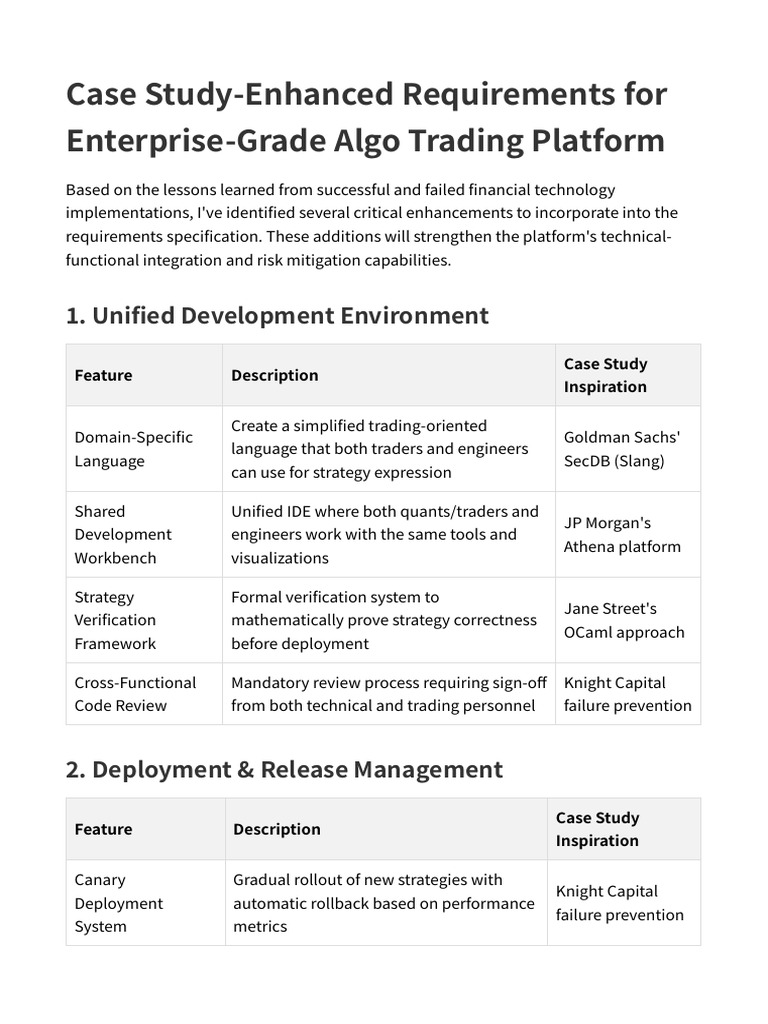 Case Study-Enhanced Requirements for Enterprise-Grade Algo Trading Platform

Based on the lessons learned from successful and failed financial technology implementations, I've identified several critical enhancements to incorporate into the requirements specification. These additions will strengthen the platform's technical-functional integration and risk mitigation capabilities.

1. Unified Development Environment

| Feature | Description | Case Study Inspiration |
|---|---|---|
| Domain-Specific Language | Create a simplified trading-oriented language that both traders and engineers can use for strategy expression | Goldman Sachs' SecDB (Slang) |
| Shared Development Workbench | Unified IDE where both quants/traders and engineers work with the same tools and visualizations | JP Morgan's Athena platform |
| Strategy Verification Framework | Formal verification system to mathematically prove strategy correctness before deployment | Jane Street's OCaml approach |
| Cross-Functional Code Review | Mandatory review process requiring sign-off from both technical and trading personnel | Knight Capital failure prevention |

2. Deployment & Release Management

| Feature | Description | Case Study Inspiration |
|---|---|---|
| Canary Deployment System | Gradual rollout of new strategies with automatic rollback based on performance metrics | Knight Capital failure prevention |